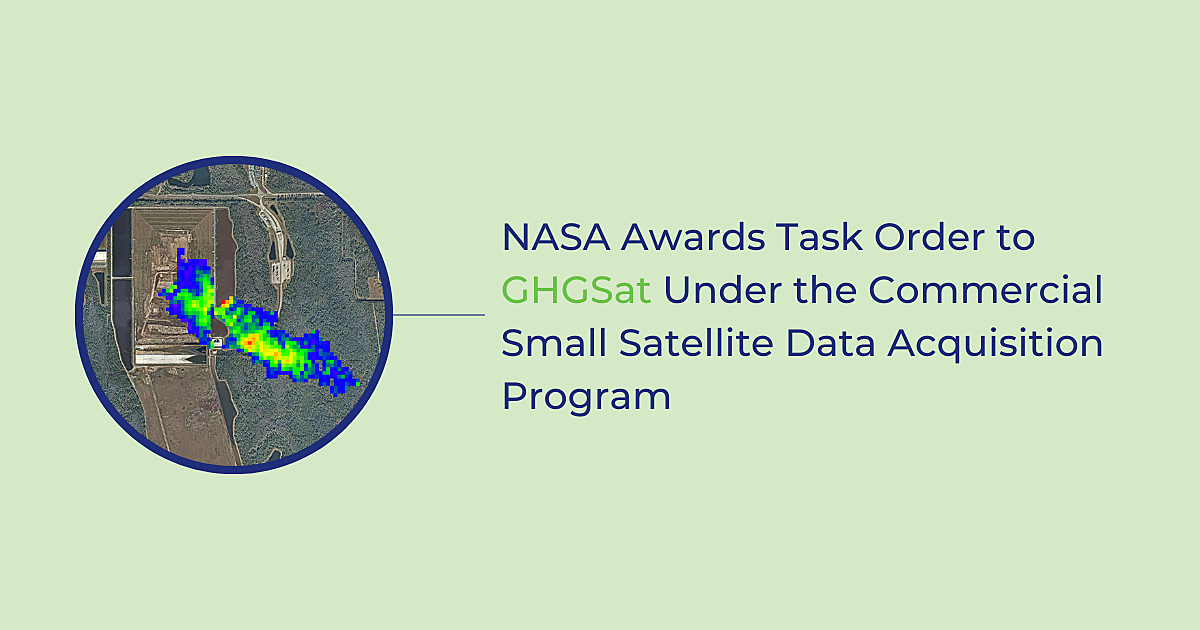 NASA Awards Task Order to GHGSat Under the Commercial Small Satellite Data Acquisition Program